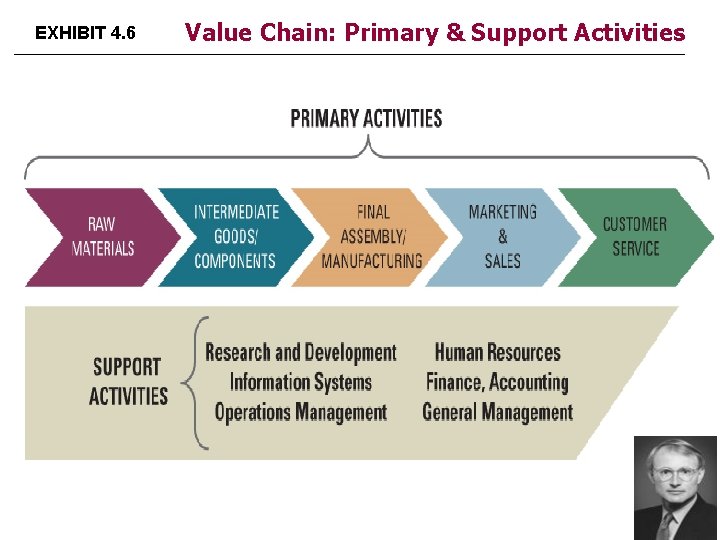 EXHIBIT 4.6 Value Chain: Primary & Support Activities

PRIMARY ACTIVITIES

RAW MATERIALS

INTERMEDIATE GOODS/ COMPONENTS

FINAL ASSEMBLY/ MANUFACTURING

MARKETING & SALES

CUSTOMER SERVICE

SUPPORT ACTIVITIES

Research and Development
Information Systems
Operations Management

Human Resources
Finance, Accounting
General Management